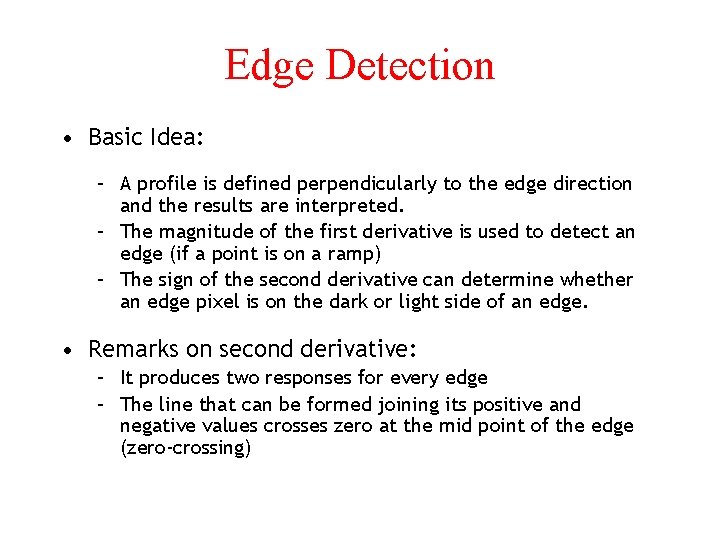 Edge Detection

• Basic Idea:

– A profile is defined perpendicularly to the edge direction and the results are interpreted.
– The magnitude of the first derivative is used to detect an edge (if a point is on a ramp)
– The sign of the second derivative can determine whether an edge pixel is on the dark or light side of an edge.

• Remarks on second derivative:
– It produces two responses for every edge
– The line that can be formed joining its positive and negative values crosses zero at the mid point of the edge (zero-crossing)